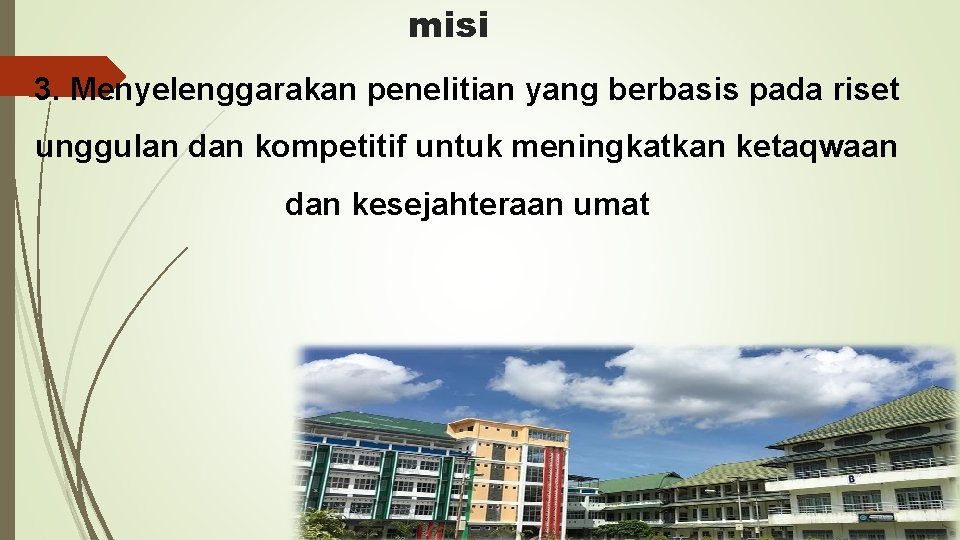 misi

3. Menyelenggarakan penelitian yang berbasis pada riset unggulan dan kompetitif untuk meningkatkan ketaqwaan dan kesejahteraan umat

B